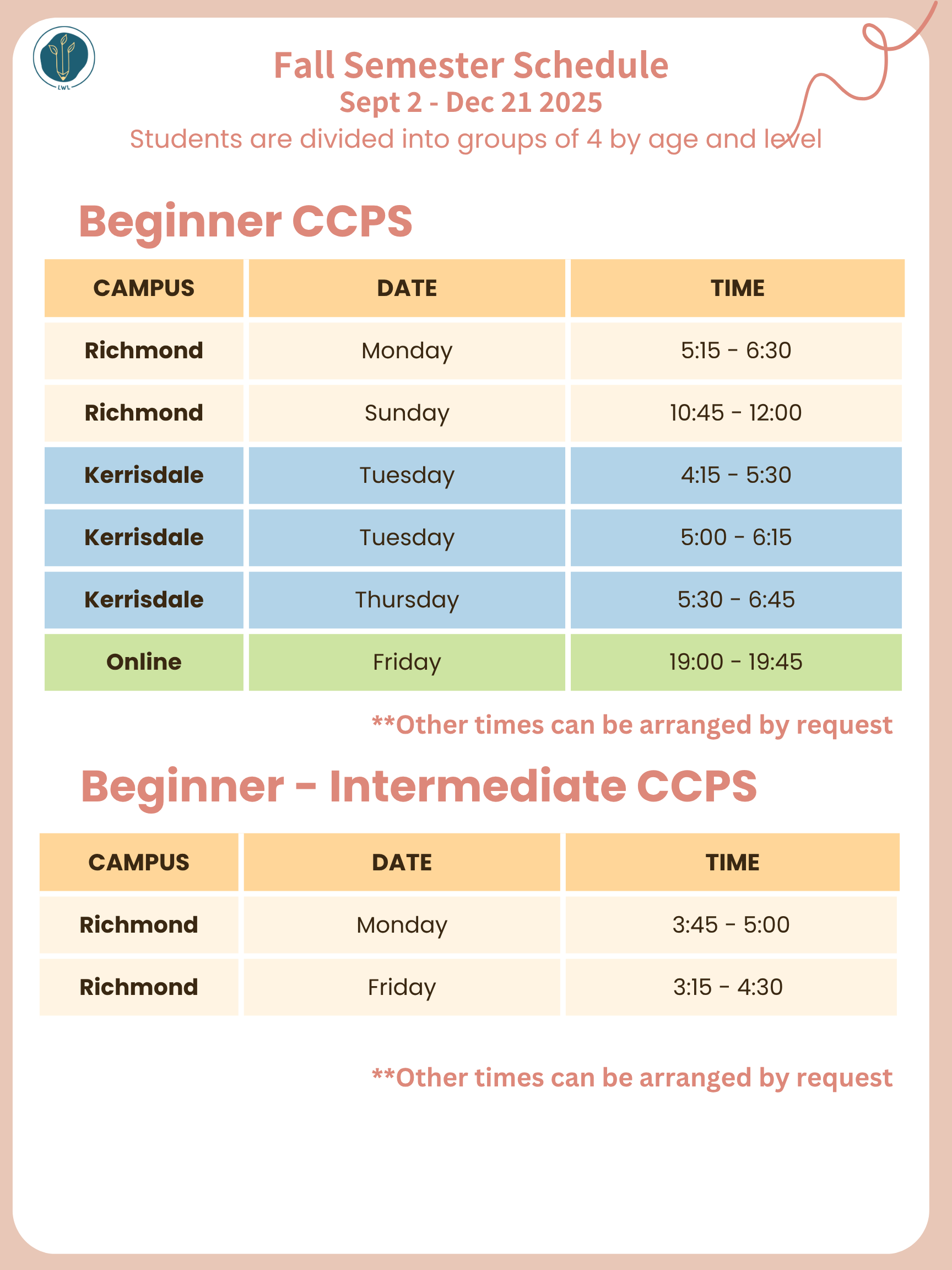 LWL

Fall Semester Schedule
Sept 2 - Dec 21 2025
Students are divided into groups of 4 by age and level

Beginner CCPS

| CAMPUS | DATE | TIME |
|---|---|---|
| Richmond | Monday | 5:15 - 6:30 |
| Richmond | Sunday | 10:45 - 12:00 |
| Kerrisdale | Tuesday | 4:15 - 5:30 |
| Kerrisdale | Tuesday | 5:00 - 6:15 |
| Kerrisdale | Thursday | 5:30 - 6:45 |
| Online | Friday | 19:00 - 19:45 |

**Other times can be arranged by request

Beginner - Intermediate CCPS

| CAMPUS | DATE | TIME |
|---|---|---|
| Richmond | Monday | 3:45 - 5:00 |
| Richmond | Friday | 3:15 - 4:30 |

**Other times can be arranged by request